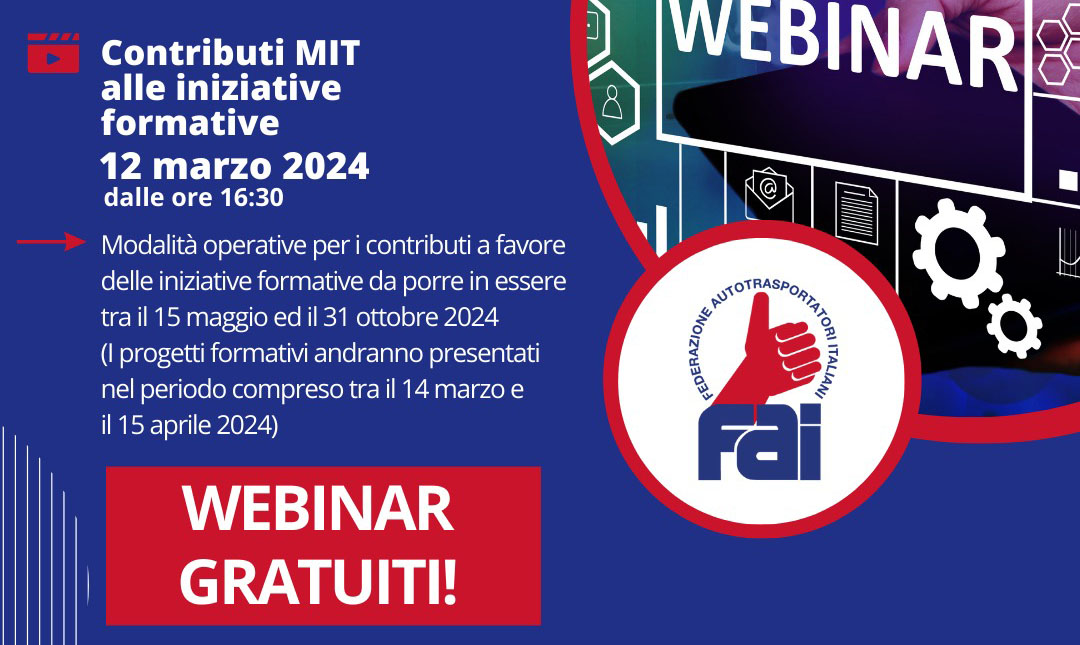 Contributi MIT alle iniziative formative
12 marzo 2024
dalle ore 16:30

Modalità operative per i contributi a favore delle iniziative formative da porre in essere tra il 15 maggio ed il 31 ottobre 2024 (I progetti formativi andranno presentati nel periodo compreso tra il 14 marzo e il 15 aprile 2024)

WEBINAR GRATUITI!

WEBINAR

FEDERAZIONE AUTOTRASPORTATORI ITALIANI
FAI